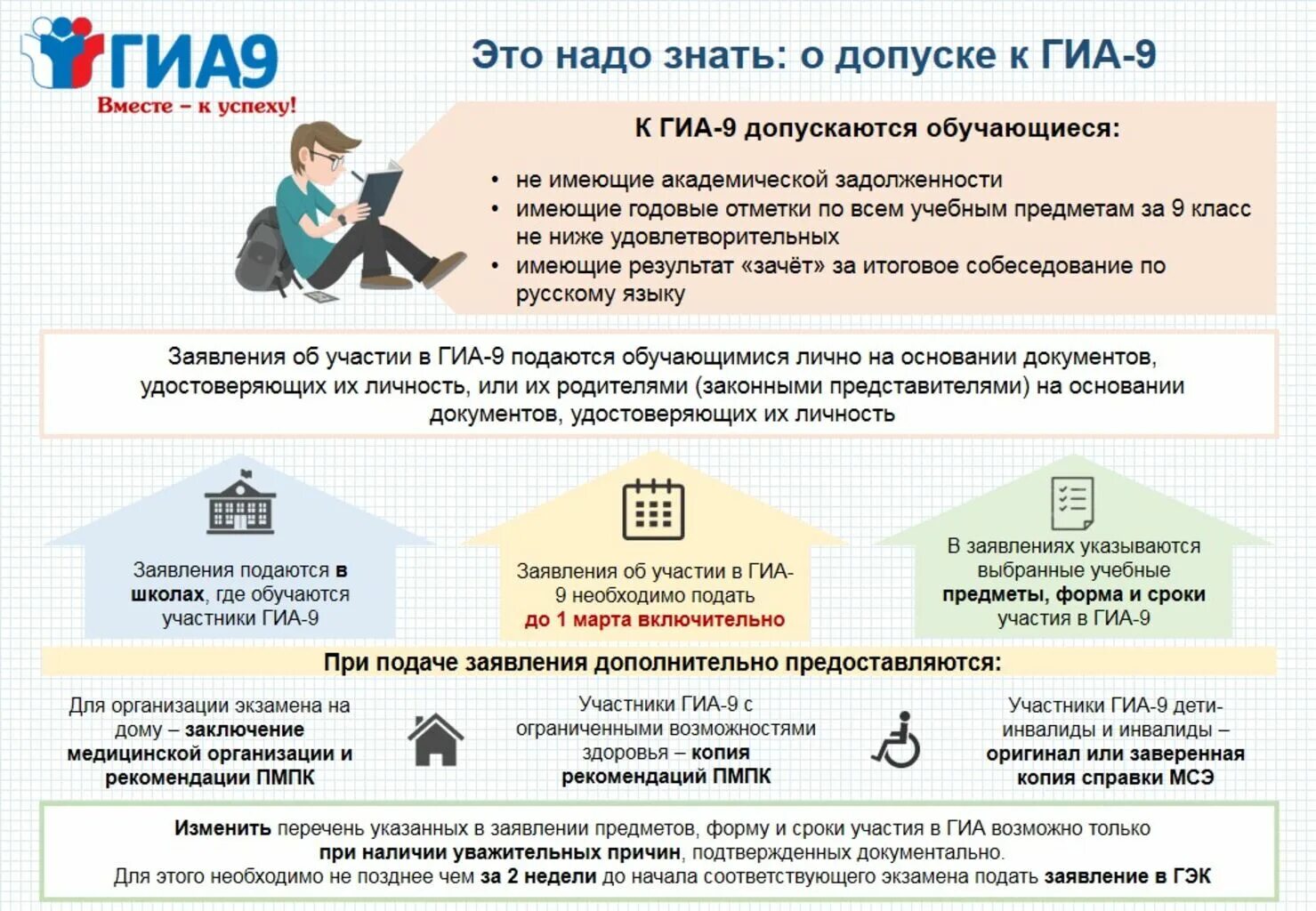 ГИА9
Вместе – к успеху!

Это надо знать: о допуске к ГИА-9

К ГИА-9 допускаются обучающиеся:

• не имеющие академической задолженности
• имеющие годовые отметки по всем учебным предметам за 9 класс не ниже удовлетворительных
• имеющие результат «зачёт» за итоговое собеседование по русскому языку

Заявления об участии в ГИА-9 подаются обучающимися лично на основании документов, удостоверяющих их личность, или их родителями (законными представителями) на основании документов, удостоверяющих их личность

Заявления подаются в школах, где обучаются участники ГИА-9

Заявления об участии в ГИА-9 необходимо подать до 1 марта включительно

В заявлениях указываются выбранные учебные предметы, форма и сроки участия в ГИА-9

При подаче заявления дополнительно предоставляются:

Для организации экзамена на дому – заключение медицинской организации и рекомендации ПМПК

Участники ГИА-9 с ограниченными возможностями здоровья – копия рекомендаций ПМПК

Участники ГИА-9 дети-инвалиды и инвалиды – оригинал или заверенная копия справки МСЭ

Изменить перечень указанных в заявлении предметов, форму и сроки участия в ГИА возможно только при наличии уважительных причин, подтвержденных документально.
Для этого необходимо не позднее чем за 2 недели до начала соответствующего экзамена подать заявление в ГЭК